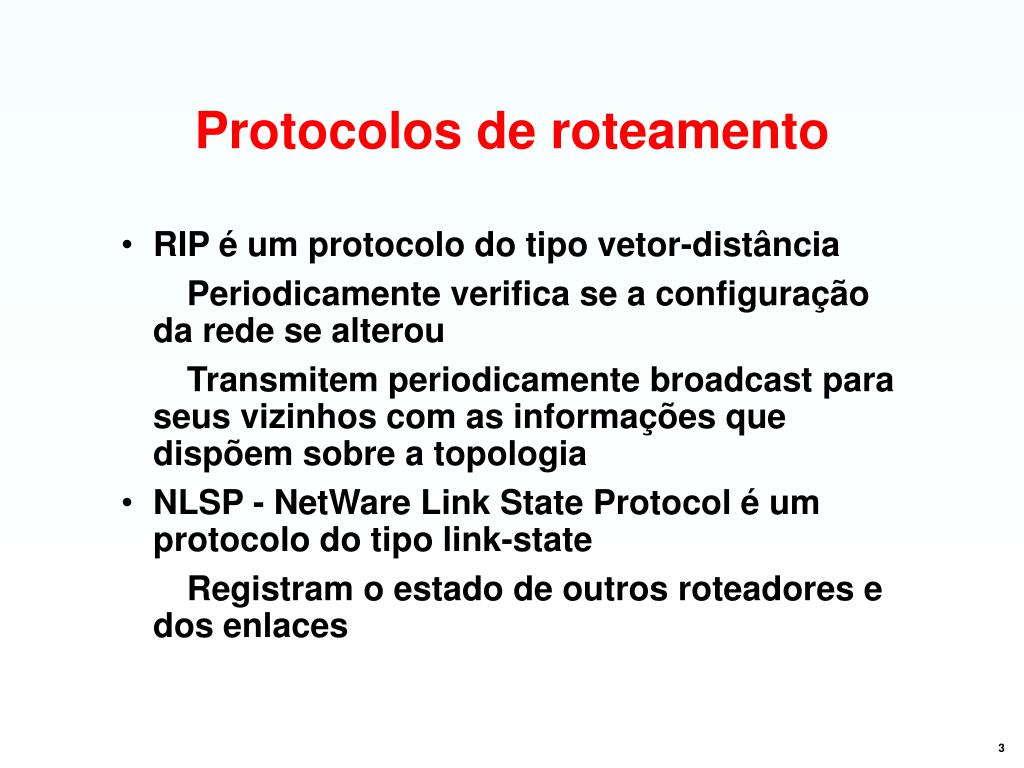 Protocolos de roteamento

• RIP é um protocolo do tipo vetor-distância

Periodicamente verifica se a configuração da rede se alterou

Transmitem periodicamente broadcast para seus vizinhos com as informações que dispõem sobre a topologia

• NLSP - NetWare Link State Protocol é um protocolo do tipo link-state

Registram o estado de outros roteadores e dos enlaces

3